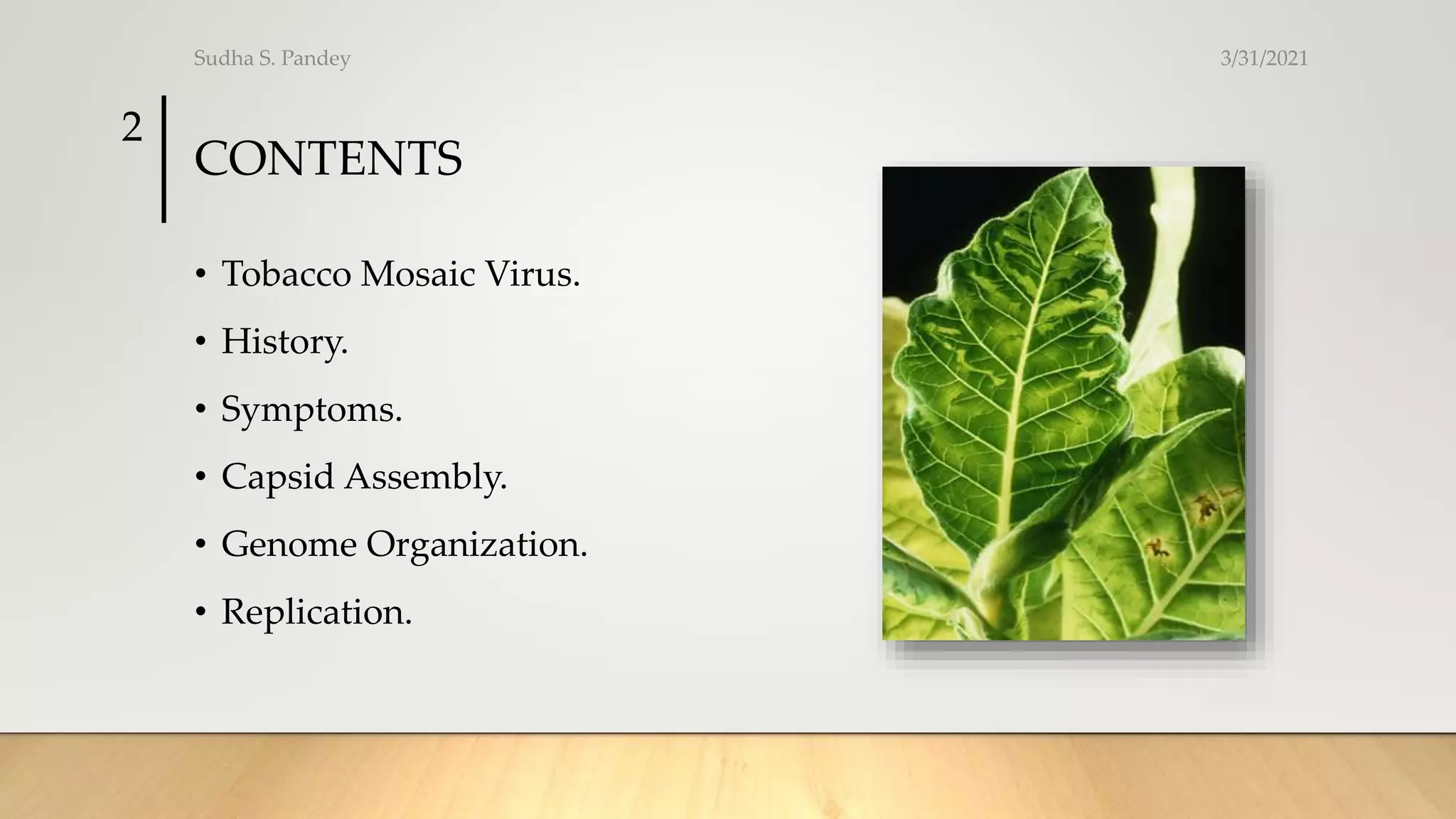 Sudha S. Pandey

3/31/2021

2

CONTENTS

• Tobacco Mosaic Virus.
• History.
• Symptoms.
• Capsid Assembly.
• Genome Organization.
• Replication.